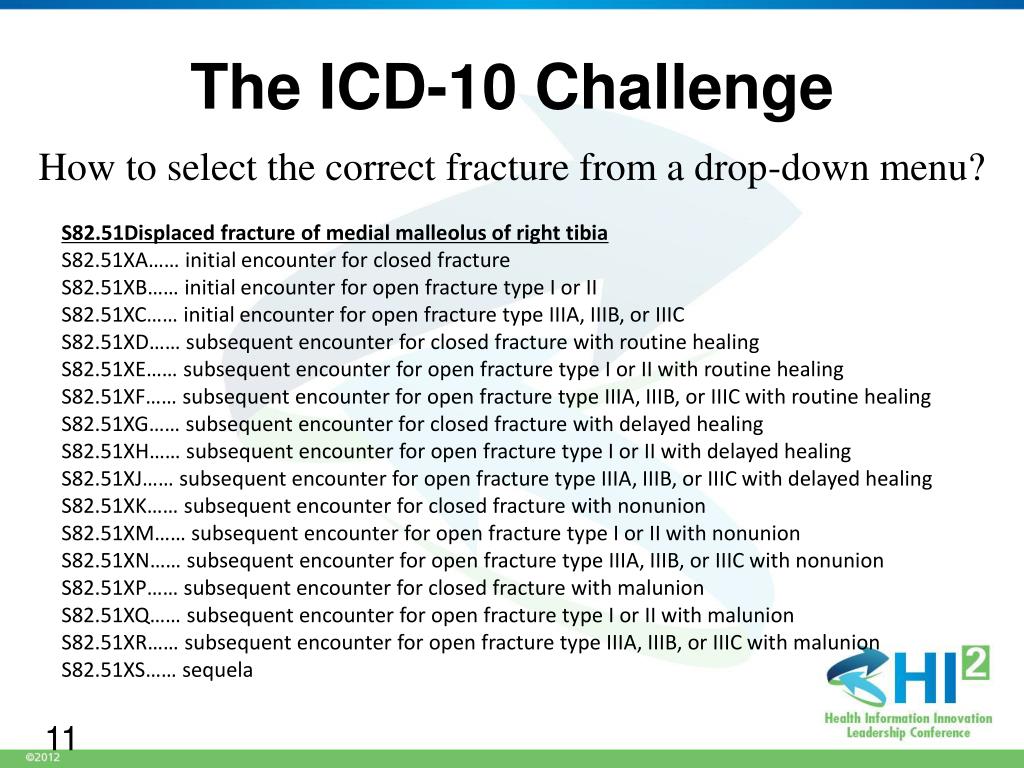 The ICD-10 Challenge

How to select the correct fracture from a drop-down menu?

S82.51Displaced fracture of medial malleolus of right tibia
S82.51XA…… initial encounter for closed fracture
S82.51XB…… initial encounter for open fracture type I or II
S82.51XC…… initial encounter for open fracture type IIIA, IIIB, or IIIC
S82.51XD…… subsequent encounter for closed fracture with routine healing
S82.51XE…… subsequent encounter for open fracture type I or II with routine healing
S82.51XF…… subsequent encounter for open fracture type IIIA, IIIB, or IIIC with routine healing
S82.51XG…… subsequent encounter for closed fracture with delayed healing
S82.51XH…… subsequent encounter for open fracture type I or II with delayed healing
S82.51XJ…… subsequent encounter for open fracture type IIIA, IIIB, or IIIC with delayed healing
S82.51XK…… subsequent encounter for closed fracture with nonunion
S82.51XM…… subsequent encounter for open fracture type I or II with nonunion
S82.51XN…… subsequent encounter for open fracture type IIIA, IIIB, or IIIC with nonunion
S82.51XP…… subsequent encounter for closed fracture with malunion
S82.51XQ…… subsequent encounter for open fracture type I or II with malunion
S82.51XR…… subsequent encounter for open fracture type IIIA, IIIB, or IIIC with malunion
S82.51XS…… sequela

HI$^2$
Health Information Innovation Leadership Conference

11
©2012